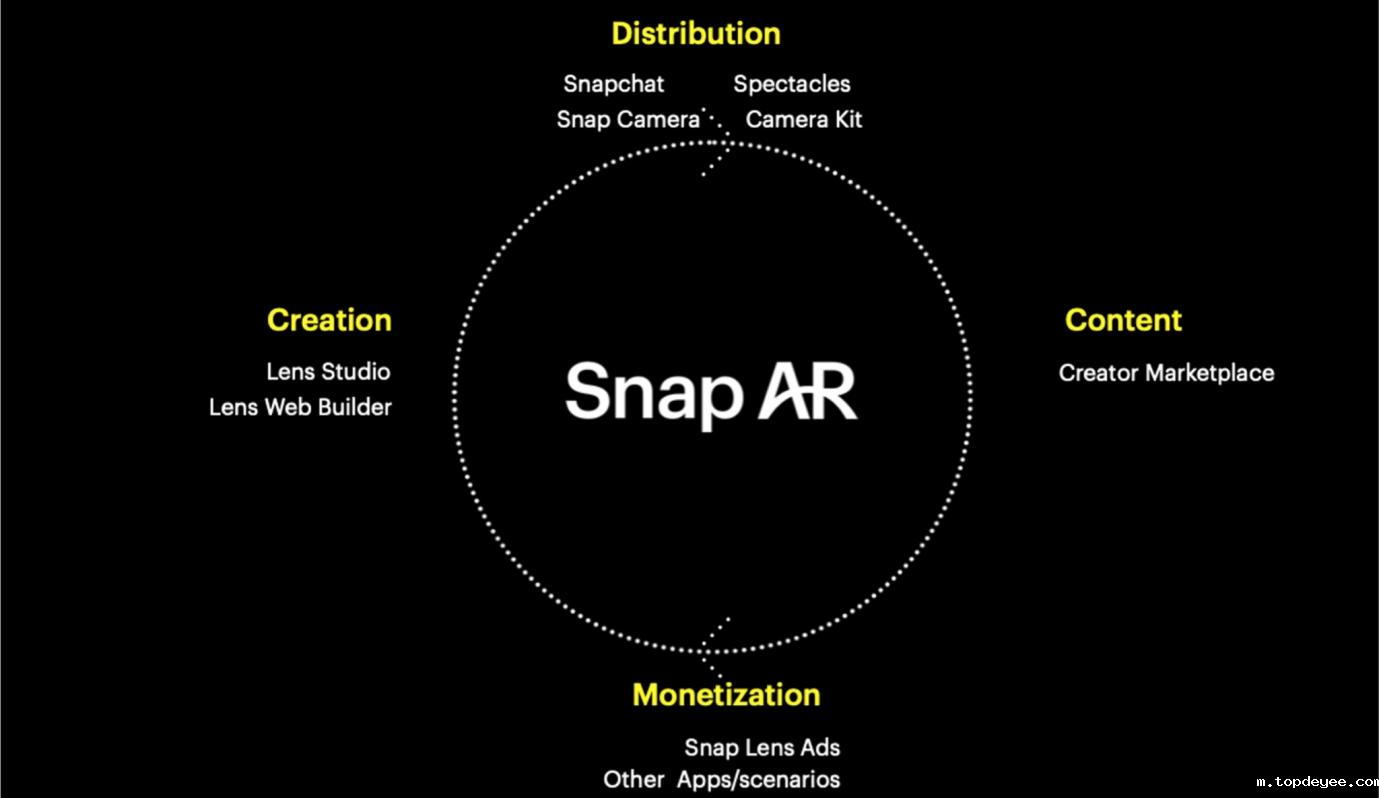 Distribution

Snapchat
Snap Camera

Spectacles
Camera Kit

Creation

Lens Studio
Lens Web Builder

Snap AR

Content

Creator Marketplace

Monetization

Snap Lens Ads
Other Apps/scenarios

m.topdeyee.com